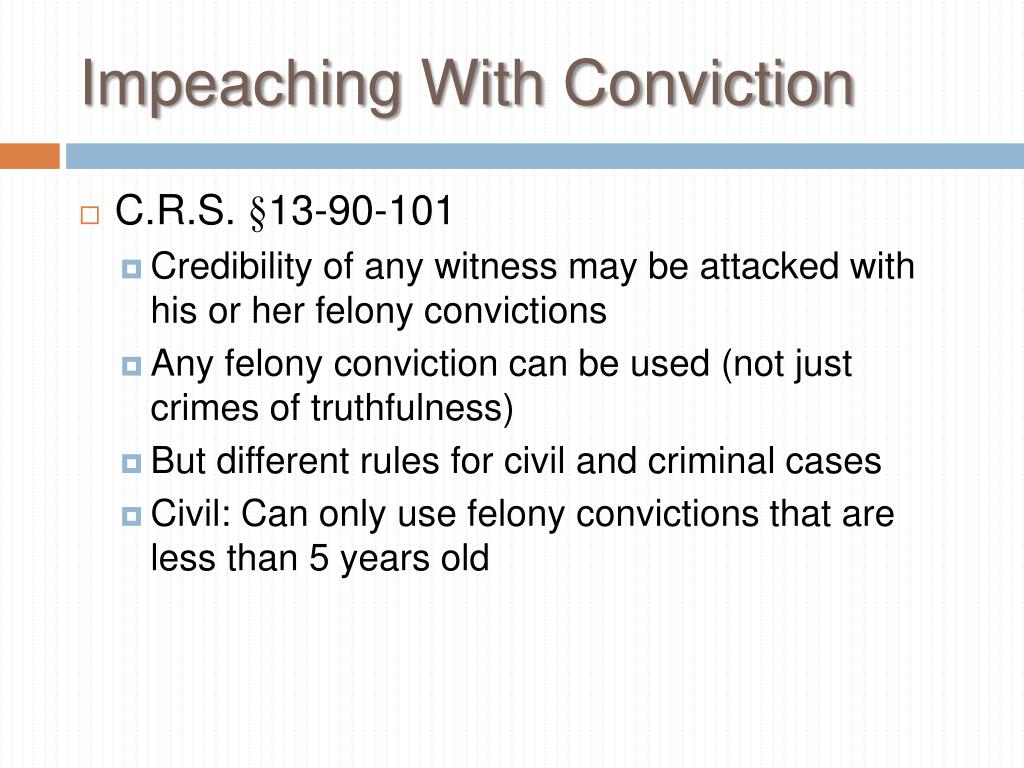 Impeaching With Conviction

C.R.S. §13-90-101

Credibility of any witness may be attacked with his or her felony convictions

Any felony conviction can be used (not just crimes of truthfulness)

But different rules for civil and criminal cases

Civil: Can only use felony convictions that are less than 5 years old